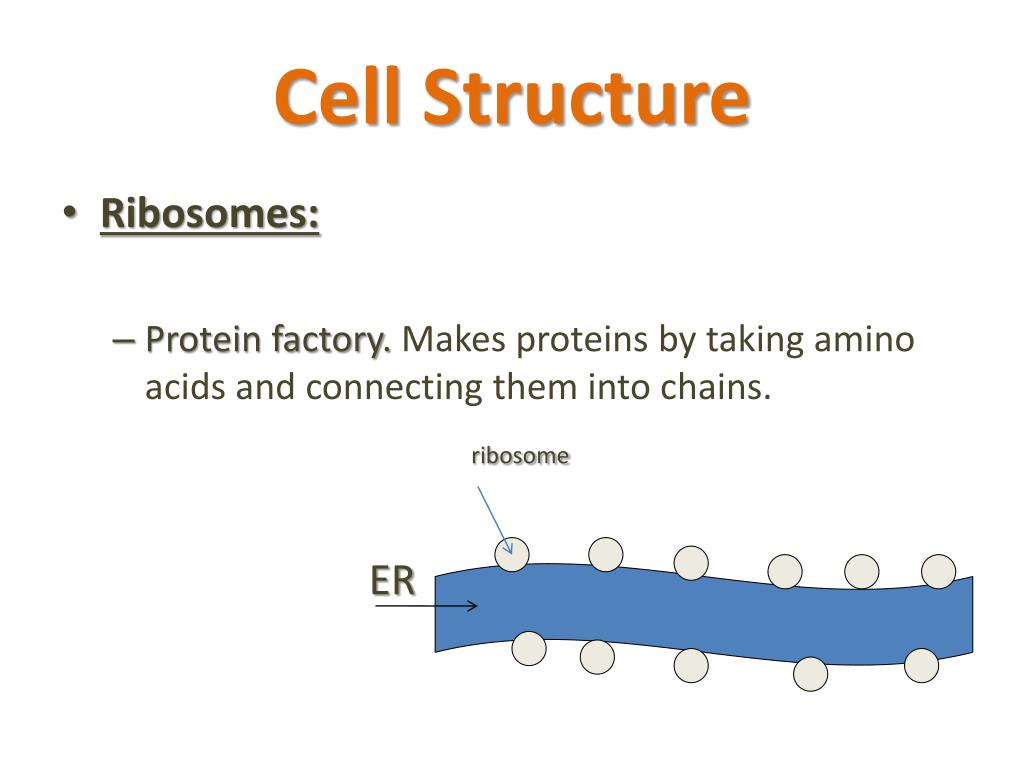 Cell Structure

• Ribosomes:

– Protein factory. Makes proteins by taking amino acids and connecting them into chains.

ribosome

ER